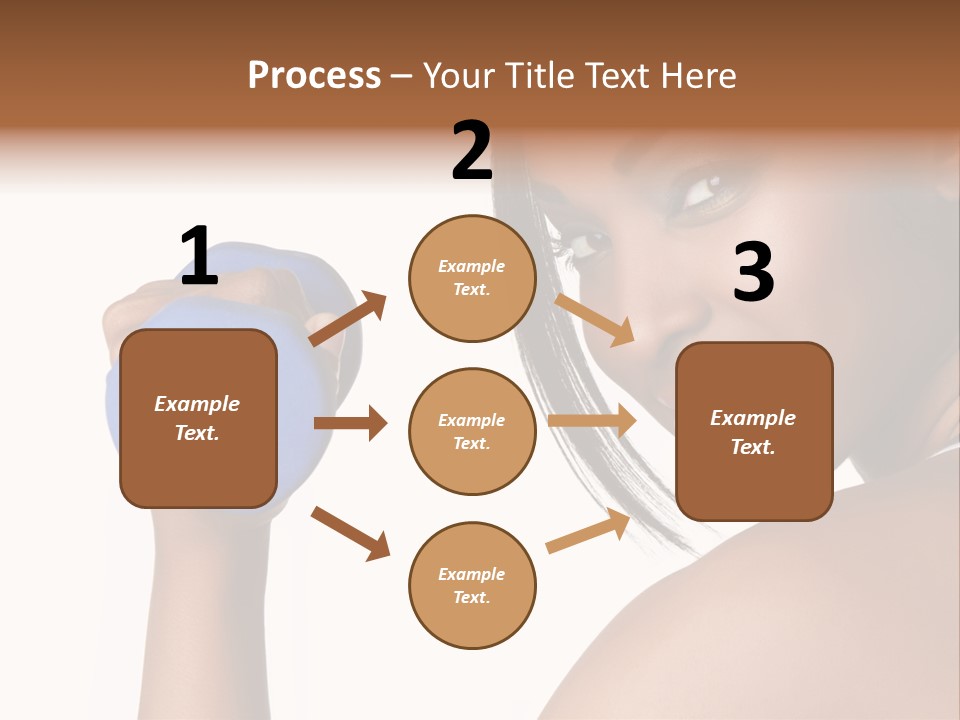 Process – Your Title Text Here

1

Example Text.

2

Example Text.

Example Text.

Example Text.

3

Example Text.